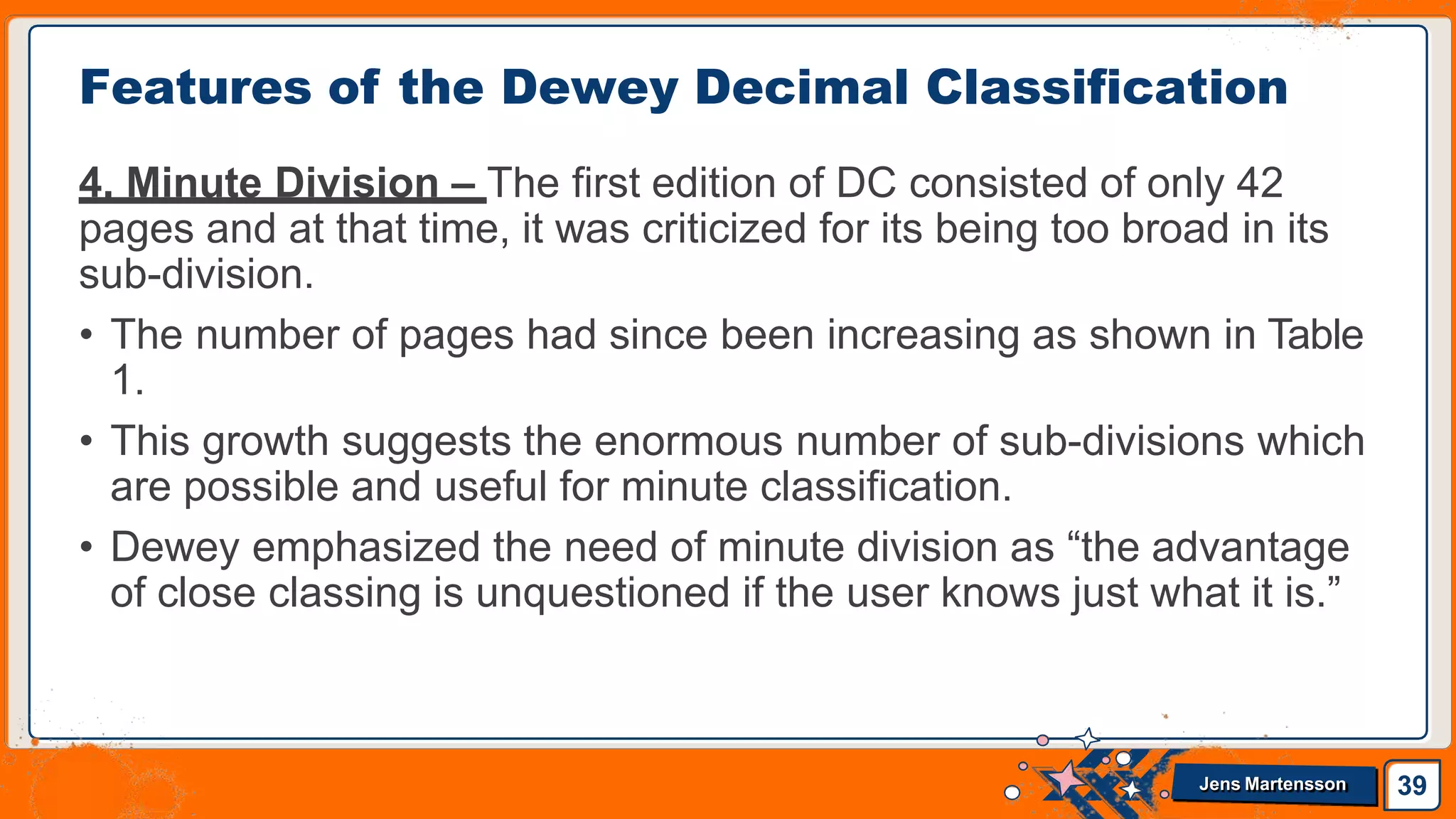 Features of the Dewey Decimal Classification

4. Minute Division – The first edition of DC consisted of only 42 pages and at that time, it was criticized for its being too broad in its sub-division.

• The number of pages had since been increasing as shown in Table 1.

• This growth suggests the enormous number of sub-divisions which are possible and useful for minute classification.

• Dewey emphasized the need of minute division as “the advantage of close classing is unquestioned if the user knows just what it is.”

Jens Martensson

39